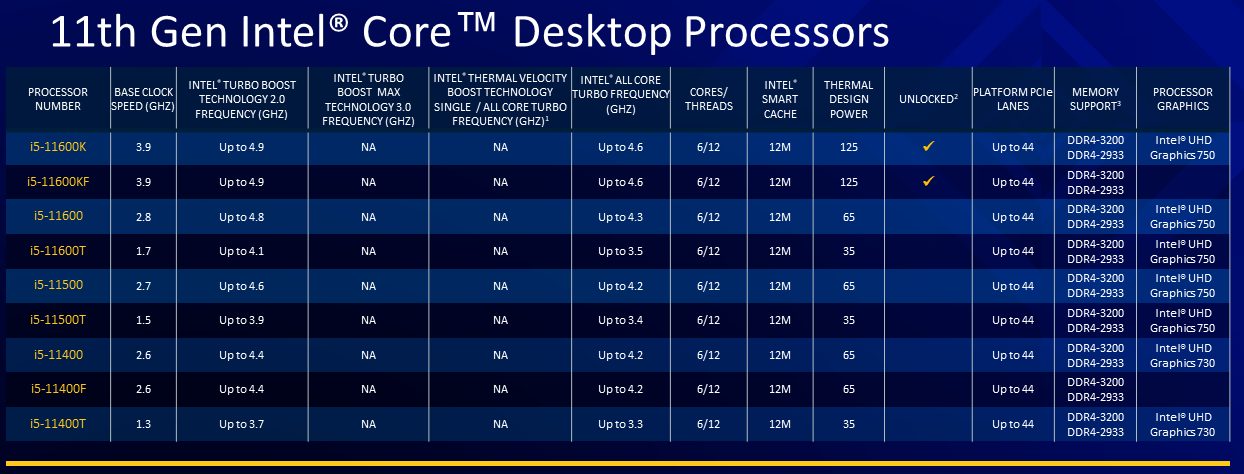 11th Gen Intel® Core™ Desktop Processors

| PROCESSOR NUMBER | BASE CLOCK SPEED (GHZ) | INTEL® TURBO BOOST TECHNOLOGY 2.0 FREQUENCY (GHZ) | INTEL® TURBO BOOST MAX TECHNOLOGY 3.0 FREQUENCY (GHZ) | INTEL® THERMAL VELOCITY BOOST TECHNOLOGY SINGLE / ALL CORE TURBO FREQUENCY (GHZ)$^1$ | INTEL® ALL CORE TURBO FREQUENCY (GHZ) | CORES/ THREADS | INTEL® SMART CACHE | THERMAL DESIGN POWER | UNLOCKED$^2$ | PLATFORM PCIe LANES | MEMORY SUPPORT$^3$ | PROCESSOR GRAPHICS |
|---|---|---|---|---|---|---|---|---|---|---|---|---|
| i5-11600K | 3.9 | Up to 4.9 | NA | NA | Up to 4.6 | 6/12 | 12M | 125 | ✓ | Up to 44 | DDR4-3200 DDR4-2933 | Intel® UHD Graphics 750 |
| i5-11600KF | 3.9 | Up to 4.9 | NA | NA | Up to 4.6 | 6/12 | 12M | 125 | ✓ | Up to 44 | DDR4-3200 DDR4-2933 | |
| i5-11600 | 2.8 | Up to 4.8 | NA | NA | Up to 4.3 | 6/12 | 12M | 65 | | Up to 44 | DDR4-3200 DDR4-2933 | Intel® UHD Graphics 750 |
| i5-11600T | 1.7 | Up to 4.1 | NA | NA | Up to 3.5 | 6/12 | 12M | 35 | | Up to 44 | DDR4-3200 DDR4-2933 | Intel® UHD Graphics 750 |
| i5-11500 | 2.7 | Up to 4.6 | NA | NA | Up to 4.2 | 6/12 | 12M | 65 | | Up to 44 | DDR4-3200 DDR4-2933 | Intel® UHD Graphics 750 |
| i5-11500T | 1.5 | Up to 3.9 | NA | NA | Up to 3.4 | 6/12 | 12M | 35 | | Up to 44 | DDR4-3200 DDR4-2933 | Intel® UHD Graphics 750 |
| i5-11400 | 2.6 | Up to 4.4 | NA | NA | Up to 4.2 | 6/12 | 12M | 65 | | Up to 44 | DDR4-3200 DDR4-2933 | Intel® UHD Graphics 730 |
| i5-11400F | 2.6 | Up to 4.4 | NA | NA | Up to 4.2 | 6/12 | 12M | 65 | | Up to 44 | DDR4-3200 DDR4-2933 | |
| i5-11400T | 1.3 | Up to 3.7 | NA | NA | Up to 3.3 | 6/12 | 12M | 35 | | Up to 44 | DDR4-3200 DDR4-2933 | Intel® UHD Graphics 730 |